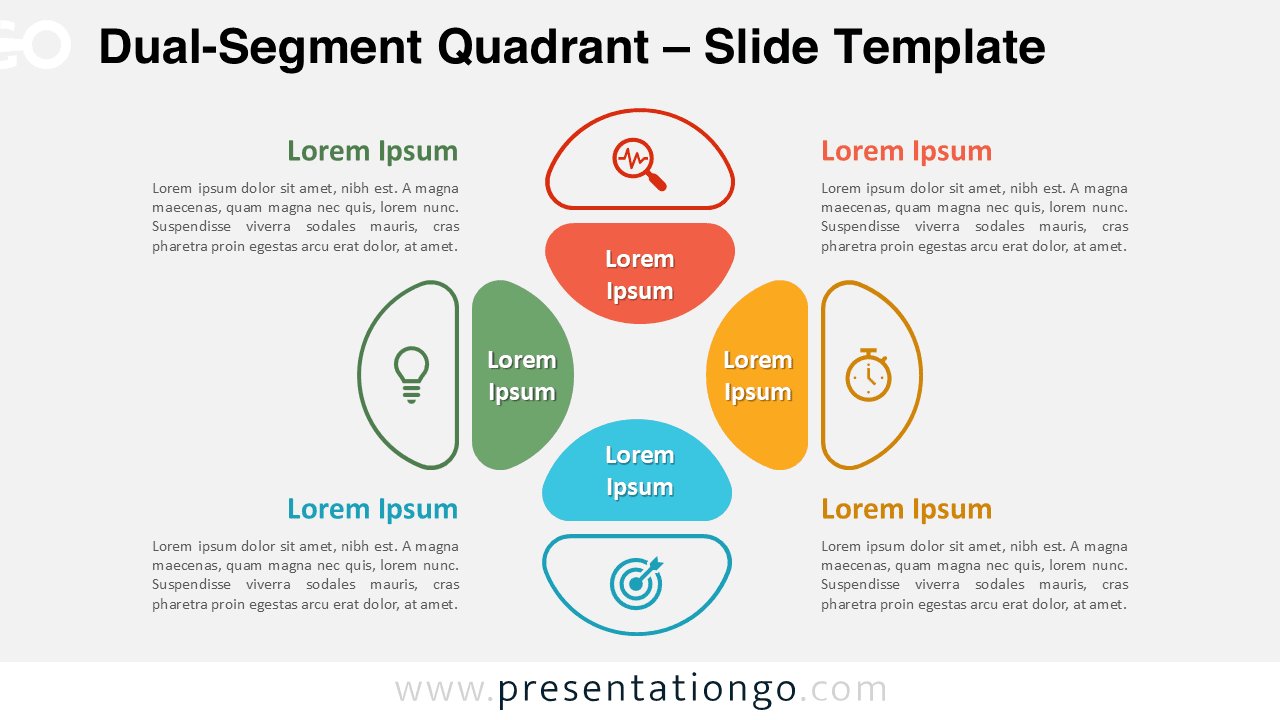 GO

Dual-Segment Quadrant – Slide Template

Lorem Ipsum

Lorem ipsum dolor sit amet, nibh est. A magna maecenas, quam magna nec quis, lorem nunc. Suspendisse viverra sodales mauris, cras pharetra proin egestas arcu erat dolor, at amet.

Lorem Ipsum

Lorem ipsum dolor sit amet, nibh est. A magna maecenas, quam magna nec quis, lorem nunc. Suspendisse viverra sodales mauris, cras pharetra proin egestas arcu erat dolor, at amet.

Lorem Ipsum

Lorem Ipsum

Lorem Ipsum

Lorem Ipsum

Lorem Ipsum

Lorem ipsum dolor sit amet, nibh est. A magna maecenas, quam magna nec quis, lorem nunc. Suspendisse viverra sodales mauris, cras pharetra proin egestas arcu erat dolor, at amet.

Lorem Ipsum

Lorem ipsum dolor sit amet, nibh est. A magna maecenas, quam magna nec quis, lorem nunc. Suspendisse viverra sodales mauris, cras pharetra proin egestas arcu erat dolor, at amet.

www.presentationgo.com